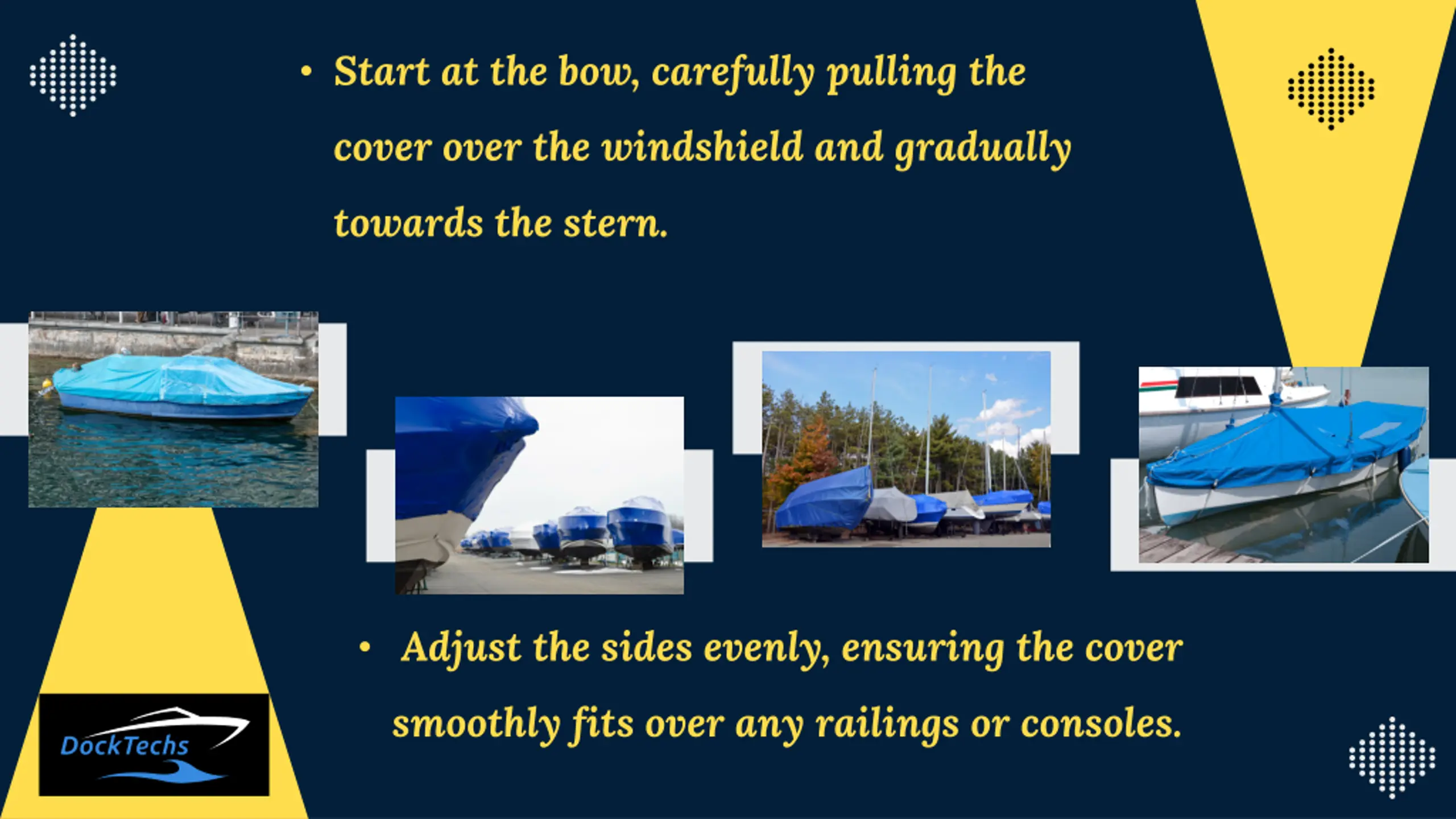 • Start at the bow, carefully pulling the cover over the windshield and gradually towards the stern.

• Adjust the sides evenly, ensuring the cover smoothly fits over any railings or consoles.

DockTechs